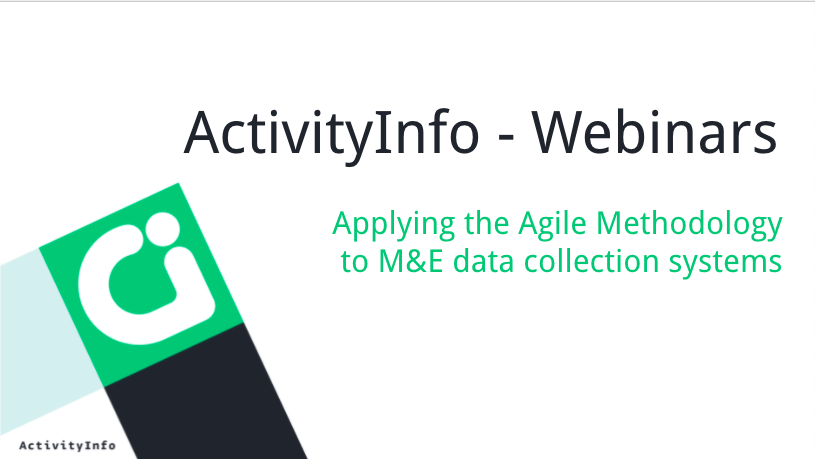 ActivityInfo - Webinars

Applying the Agile Methodology to M&E data collection systems

ActivityInfo